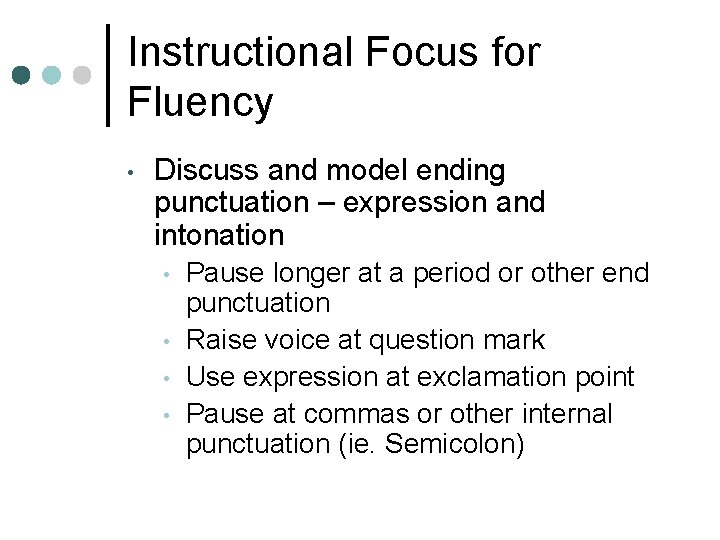 Instructional Focus for Fluency

• Discuss and model ending punctuation – expression and intonation
  • Pause longer at a period or other end punctuation
  • Raise voice at question mark
  • Use expression at exclamation point
  • Pause at commas or other internal punctuation (ie. Semicolon)